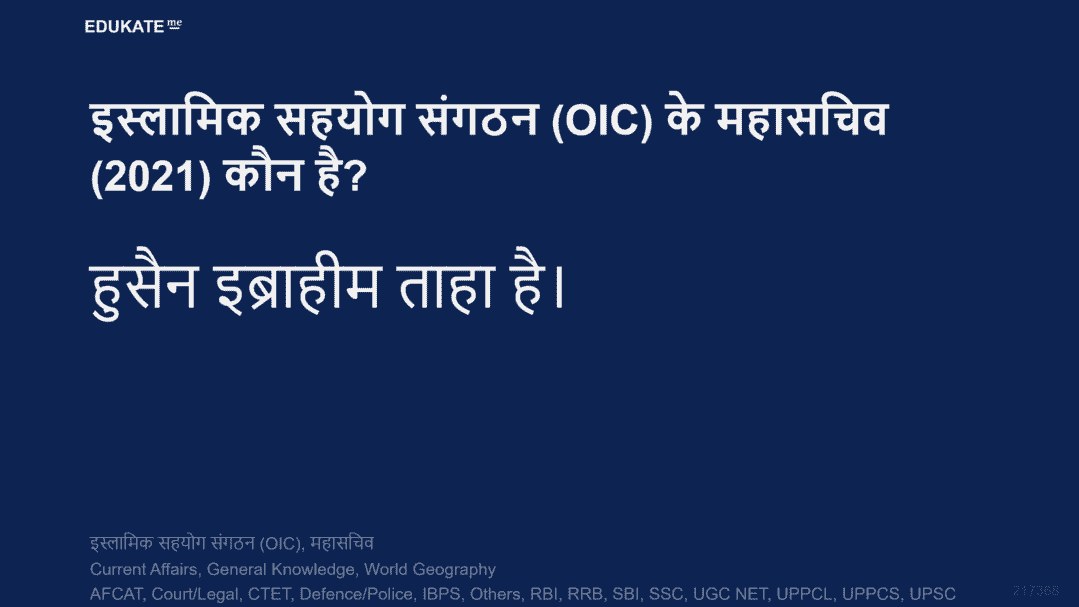 EDUKATE me

इस्लामिक सहयोग संगठन (OIC) के महासचिव (2021) कौन है?

हुसैन इब्राहीम ताहा है।

इस्लामिक सहयोग संगठन (OIC), महासचिव
Current Affairs, General Knowledge, World Geography
AFCAT, Court/Legal, CTET, Defence/Police, IBPS, Others, RBI, RRB, SBI, SSC, UGC NET, UPPCL, UPPCS, UPSC

217368